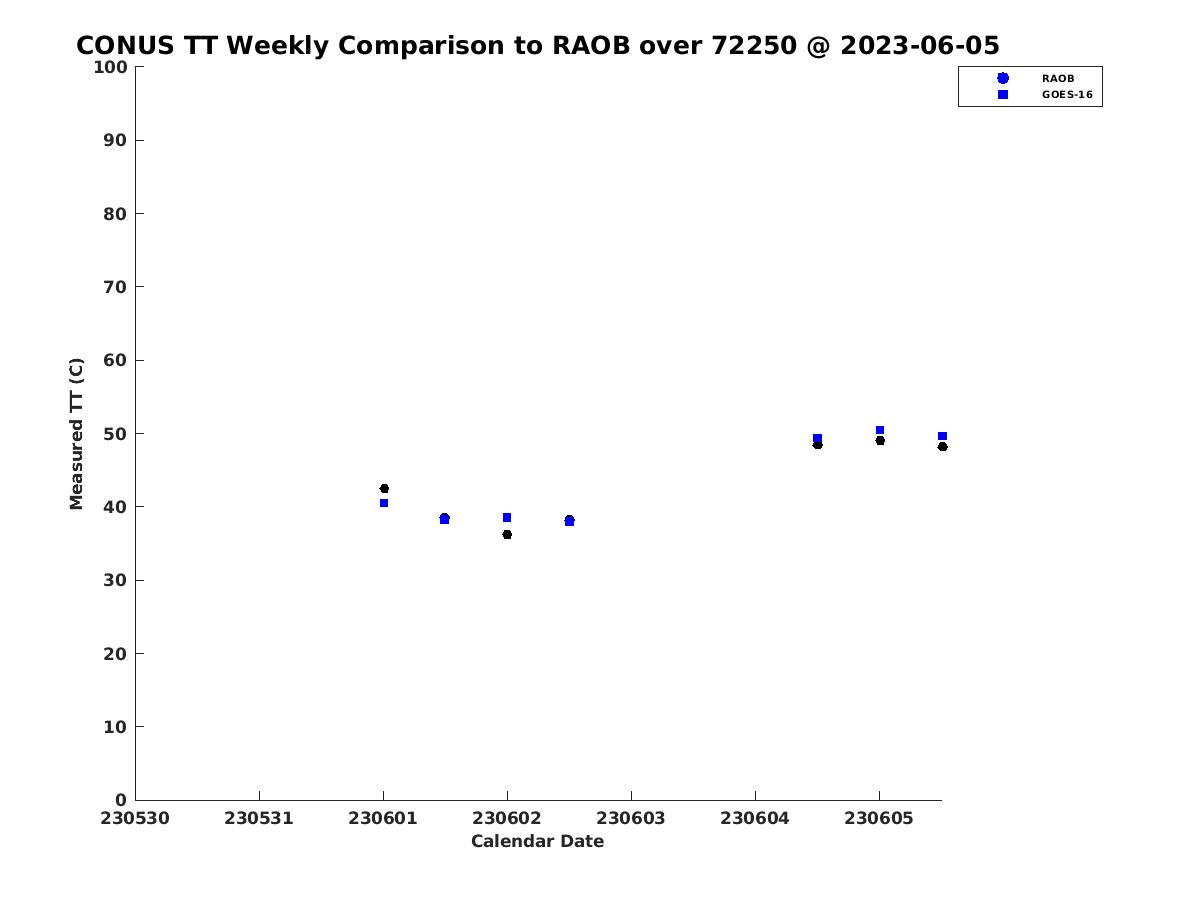 CONUS TT Weekly Comparison to RAOB over 72250 @ 2023-06-05

RAOB
GOES-16

Measured TT (C)

100
90
80
70
60
50
40
30
20
10
0

230530
230531
230601
230602
230603
230604
230605

Calendar Date